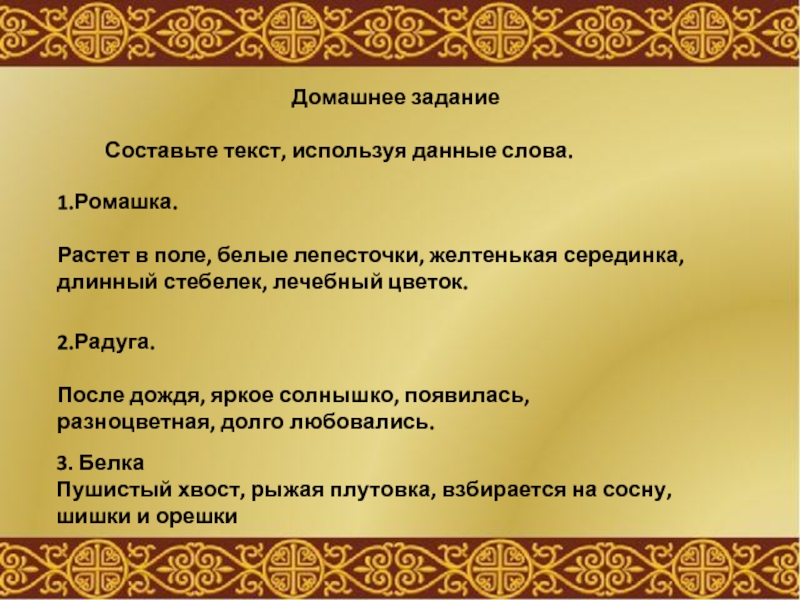 Домашнее задание

Составьте текст, используя данные слова.

1.Ромашка.

Растет в поле, белые лепесточки, желтенькая серединка, длинный стебелек, лечебный цветок.

2.Радуга.

После дождя, яркое солнышко, появилась, разноцветная, долго любовались.

3. Белка
Пушистый хвост, рыжая плутовка, взбирается на сосну, шишки и орешки